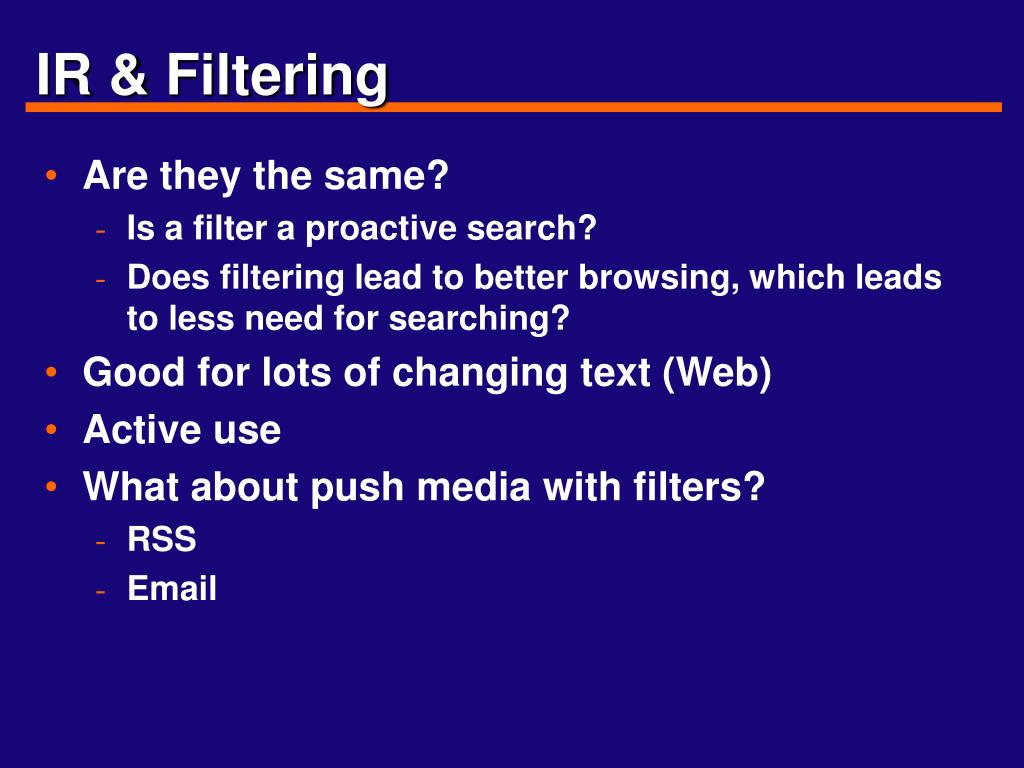 IR & Filtering

• Are they the same?
  - Is a filter a proactive search?
  - Does filtering lead to better browsing, which leads to less need for searching?
• Good for lots of changing text (Web)
• Active use
• What about push media with filters?
  - RSS
  - Email